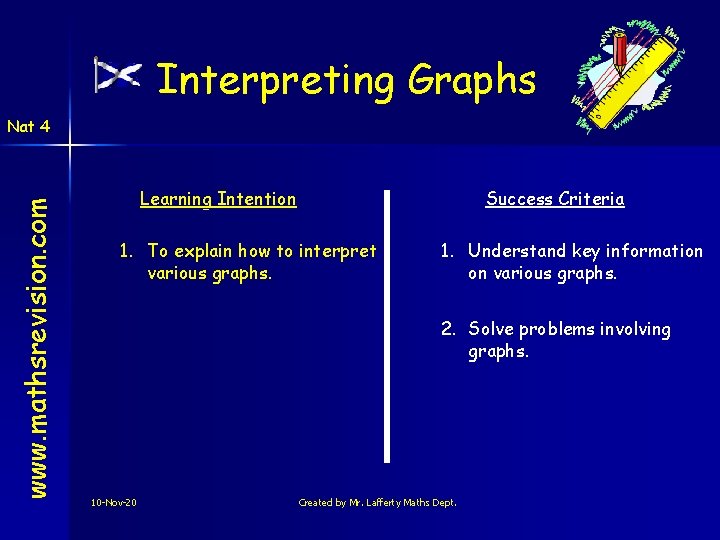 Interpreting Graphs

Nat 4

www.mathsrevision.com

Learning Intention

1. To explain how to interpret various graphs.

Success Criteria

1. Understand key information on various graphs.

2. Solve problems involving graphs.

10-Nov-20

Created by Mr. Lafferty Maths Dept.